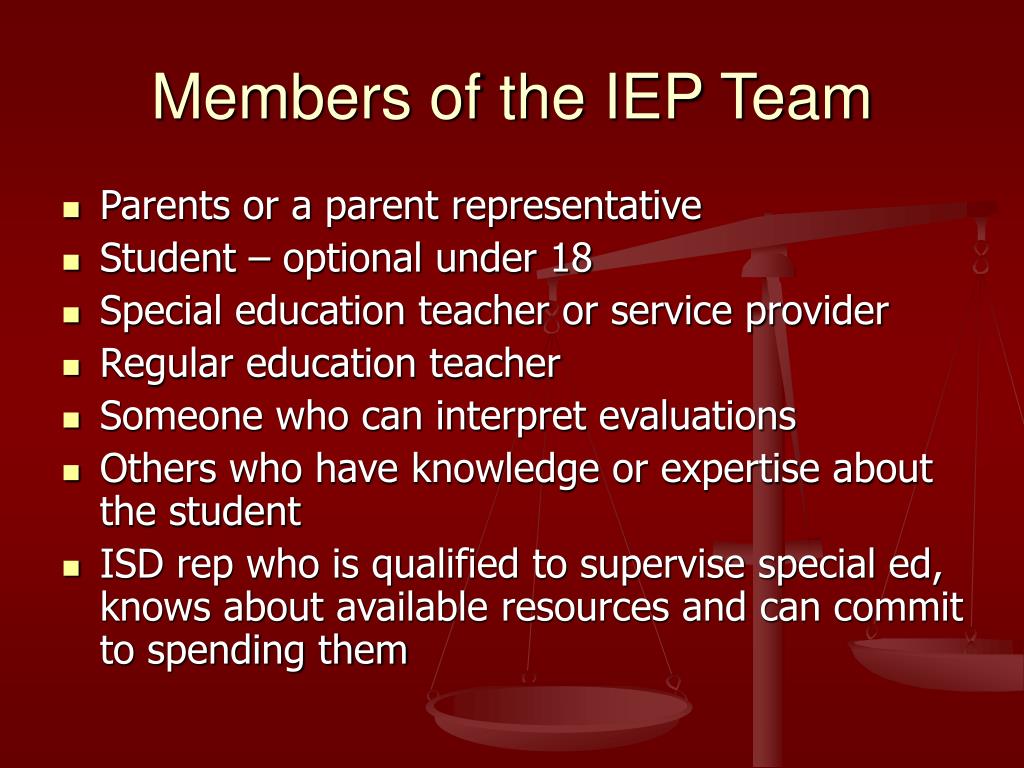 Members of the IEP Team

- Parents or a parent representative
- Student – optional under 18
- Special education teacher or service provider
- Regular education teacher
- Someone who can interpret evaluations
- Others who have knowledge or expertise about the student
- ISD rep who is qualified to supervise special ed, knows about available resources and can commit to spending them